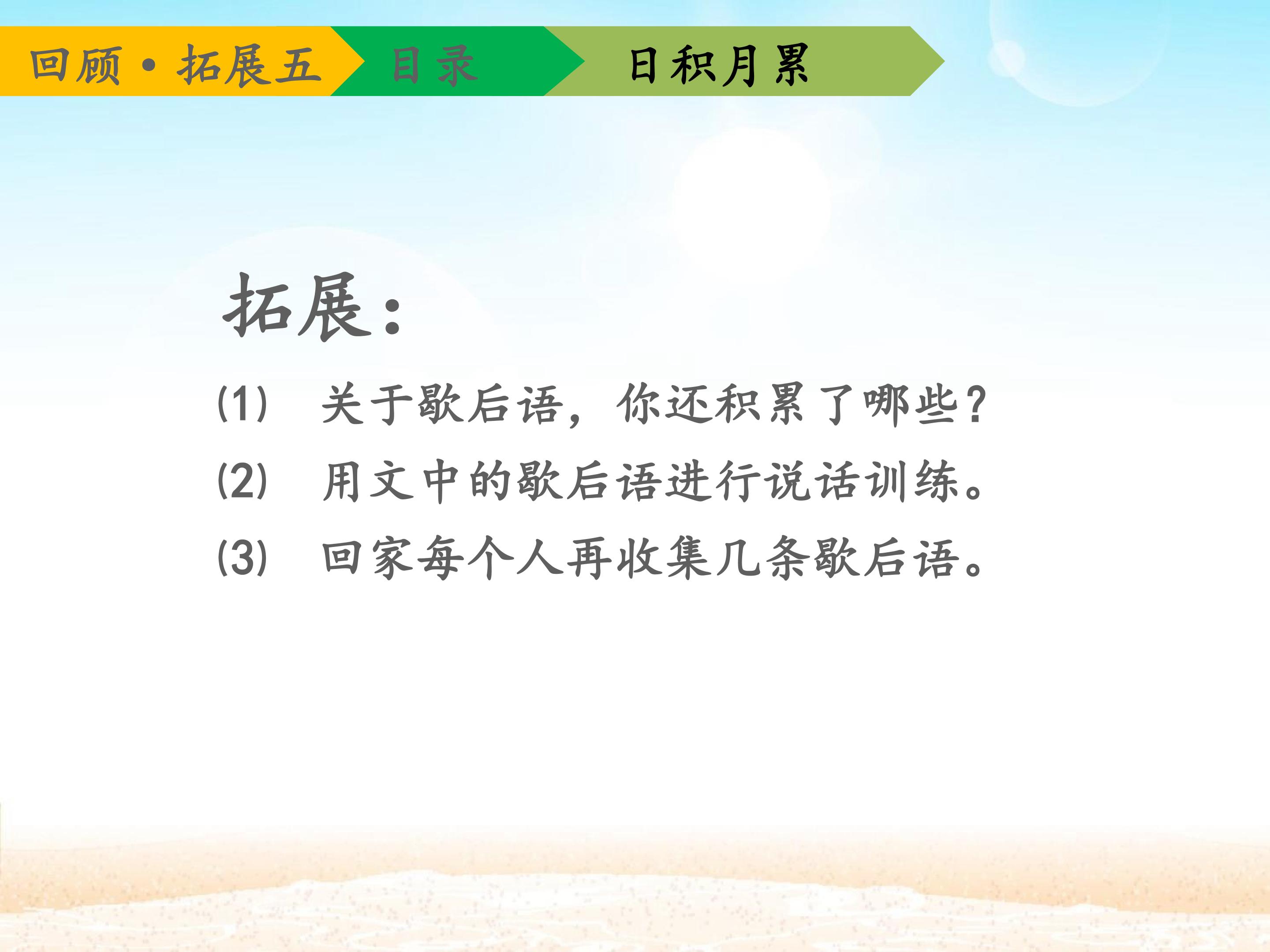 回顾·拓展五 目录 日积月累

拓展：

(1) 关于歇后语，你还积累了哪些？

(2) 用文中的歇后语进行说话训练。

(3) 回家每个人再收集几条歇后语。